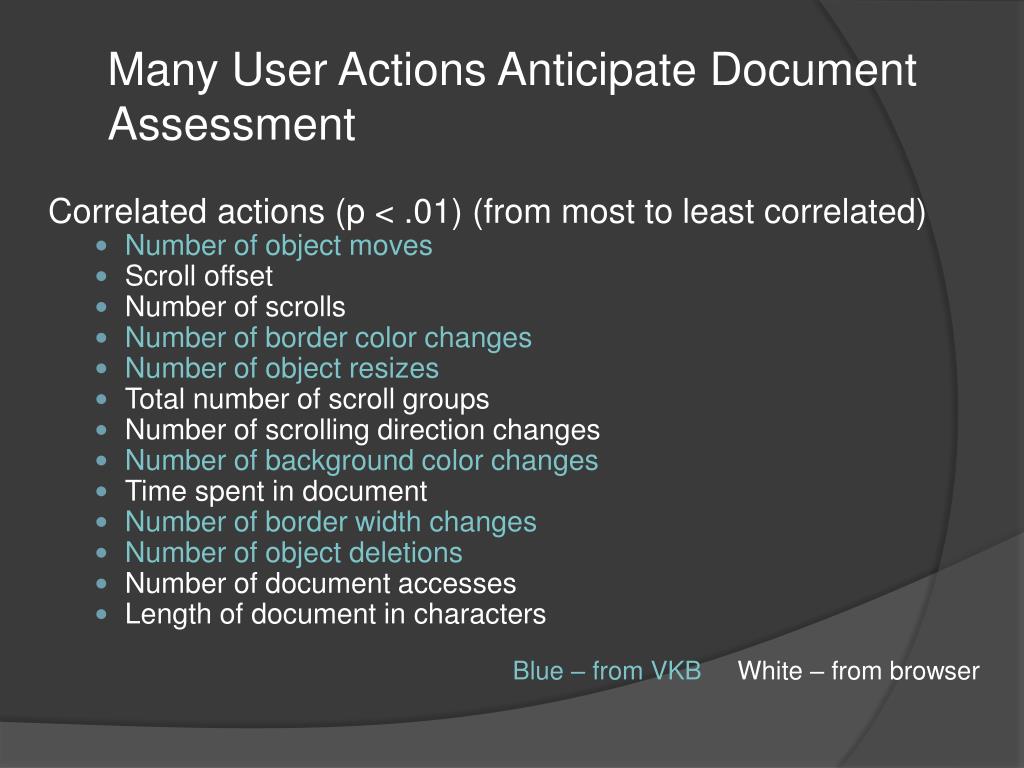 Many User Actions Anticipate Document Assessment

Correlated actions (p < .01) (from most to least correlated)

- Number of object moves
- Scroll offset
- Number of scrolls
- Number of border color changes
- Number of object resizes
- Total number of scroll groups
- Number of scrolling direction changes
- Number of background color changes
- Time spent in document
- Number of border width changes
- Number of object deletions
- Number of document accesses
- Length of document in characters

Blue – from VKB White – from browser